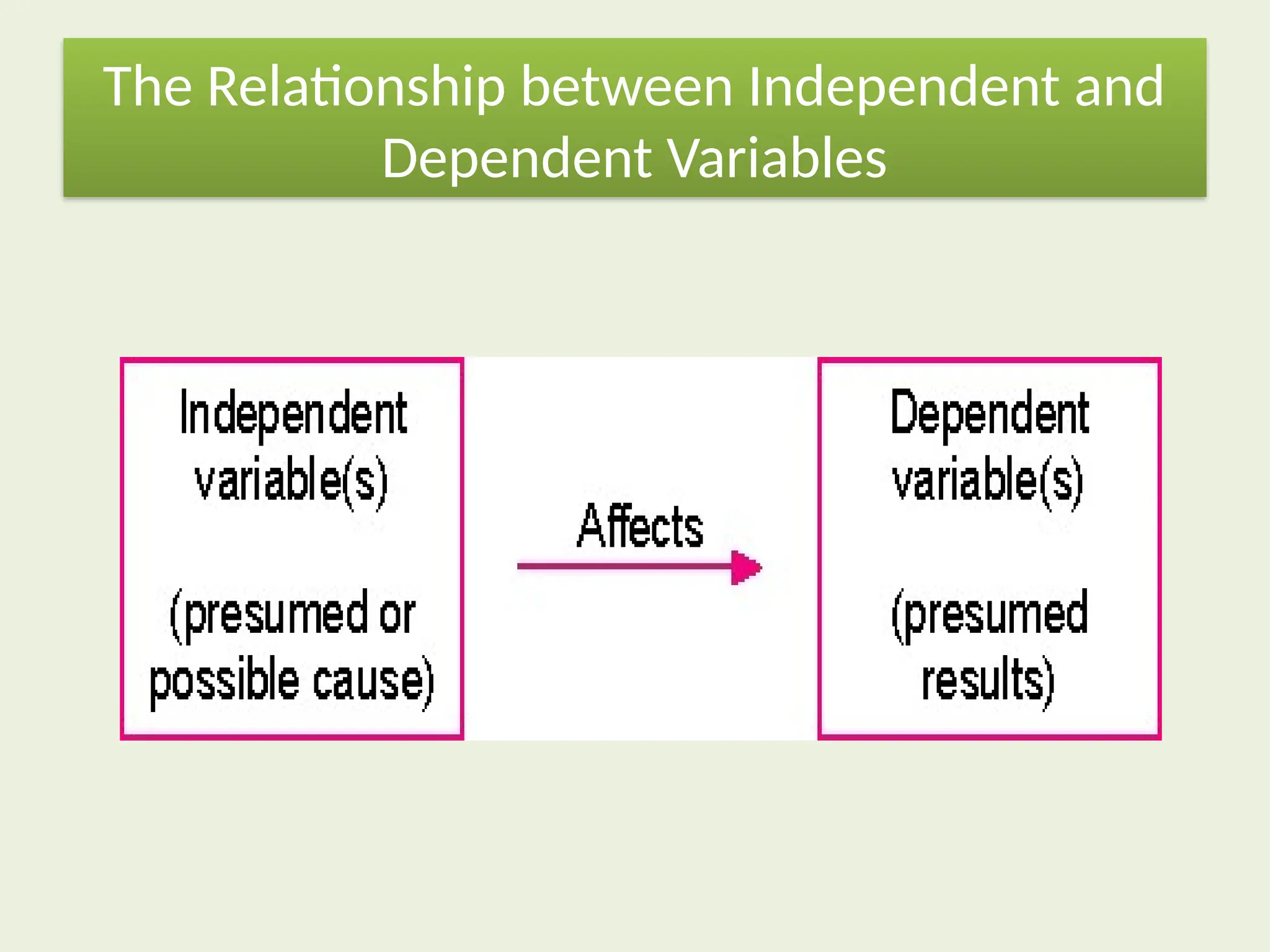 The Relationship between Independent and Dependent Variables

Independent variable(s)

(presumed or possible cause)

Affects

Dependent variable(s)

(presumed results)